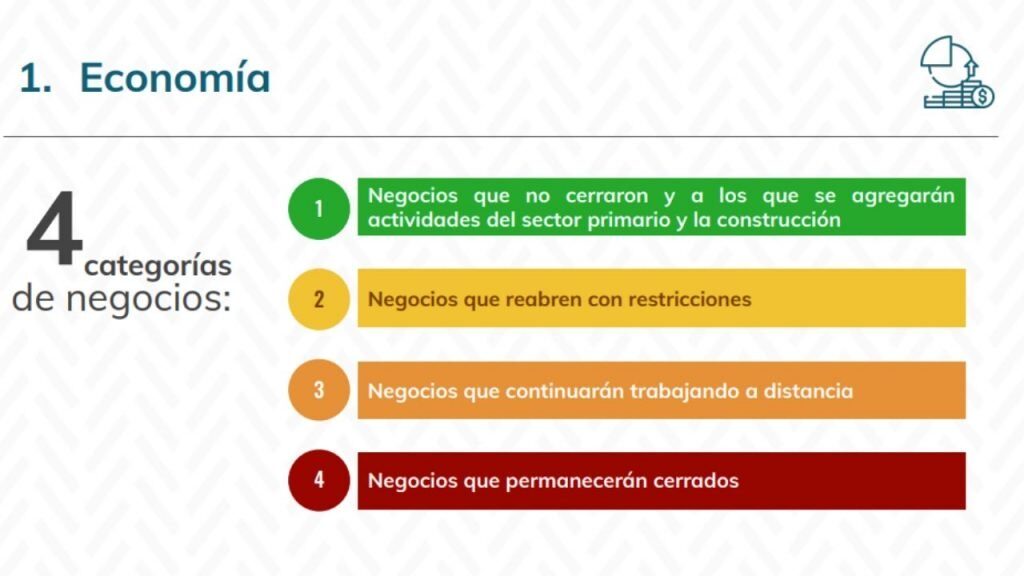 1. Economía

4 categorías de negocios:

1 Negocios que no cerraron y a los que se agregarán actividades del sector primario y la construcción

2 Negocios que reabren con restricciones

3 Negocios que continuarán trabajando a distancia

4 Negocios que permanecerán cerrados